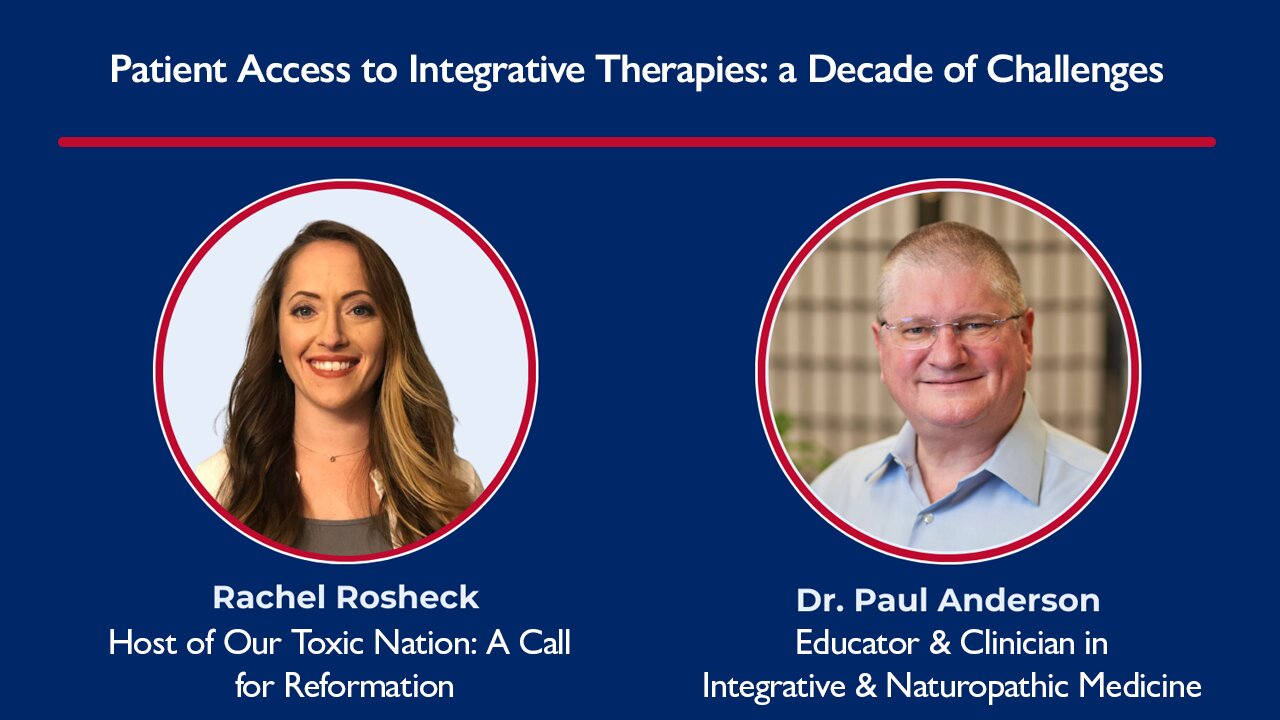 Patient Access to Integrative Therapies: a Decade of Challenges

Rachel Rosheck
Host of Our Toxic Nation: A Call for Reformation

Dr. Paul Anderson
Educator & Clinician in Integrative & Naturopathic Medicine